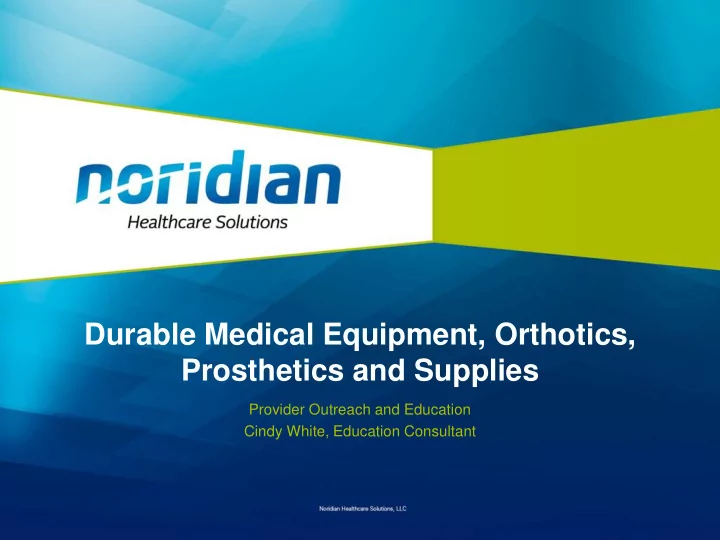 noridian
Healthcare Solutions

Durable Medical Equipment, Orthotics, Prosthetics and Supplies

Provider Outreach and Education
Cindy White, Education Consultant

Noridian Healthcare Solutions, LLC